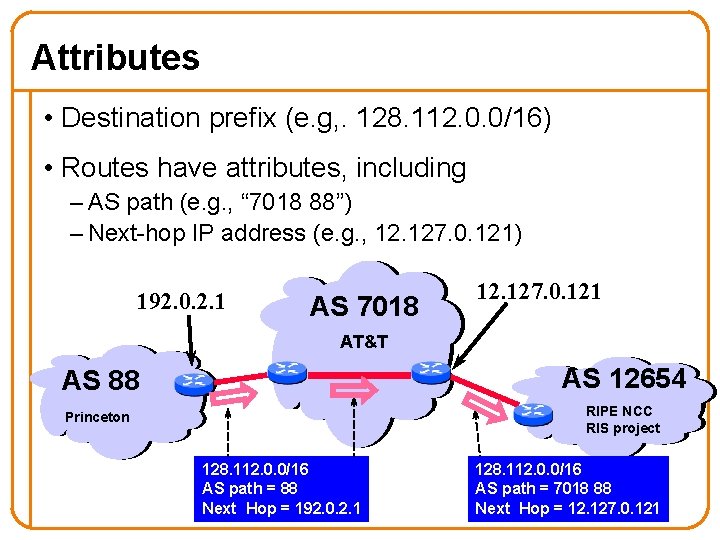 Attributes

• Destination prefix (e.g,. 128.112.0.0/16)

• Routes have attributes, including
– AS path (e.g., “7018 88”)
– Next-hop IP address (e.g., 12.127.0.121)

192.0.2.1

AS 7018

AT&T

12.127.0.121

AS 88

Princeton

AS 12654

RIPE NCC
RIS project

128.112.0.0/16
AS path = 88
Next Hop = 192.0.2.1

128.112.0.0/16
AS path = 7018 88
Next Hop = 12.127.0.121